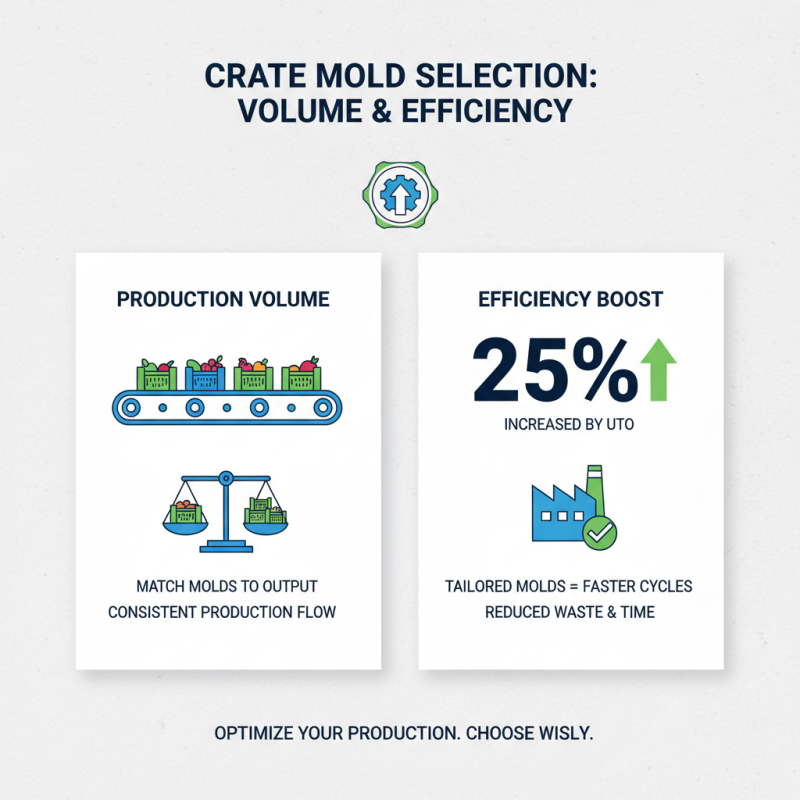 CRATE MOLD SELECTION: VOLUME & EFFICIENCY

PRODUCTION VOLUME

MATCH MOLDS TO OUTPUT
CONSISTENT PRODUCTION FLOW

EFFICIENCY BOOST

25%

INCREASED BY UTO

TAILORED MOLDS = FASTER CYCLES
REDUCED WASTE & TIME

OPTIMIZE YOUR PRODUCTION. CHOOSE WISLY.